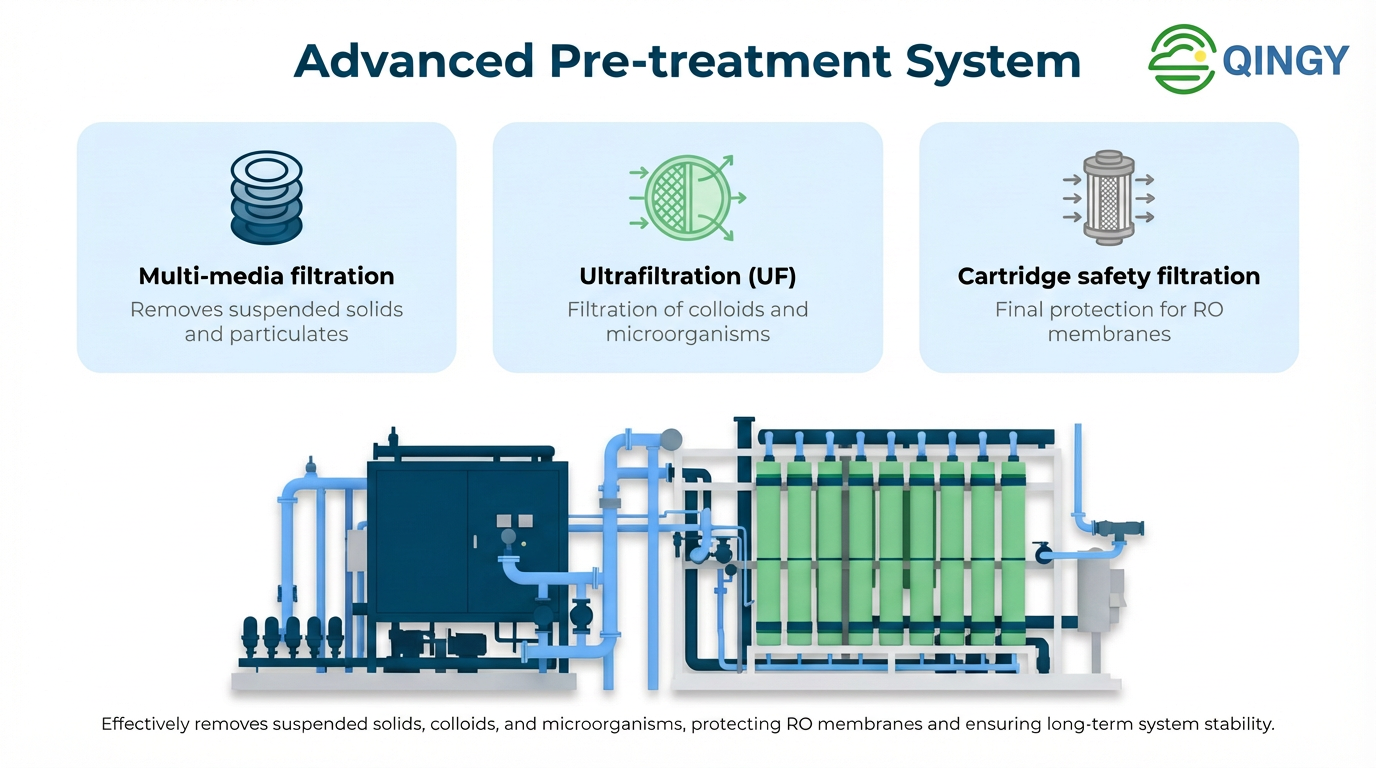 Advanced Pre-treatment System

QINGY

Multi-media filtration
Removes suspended solids and particulates

Ultrafiltration (UF)
Filtration of colloids and microorganisms

Cartridge safety filtration
Final protection for RO membranes

Effectively removes suspended solids, colloids, and microorganisms, protecting RO membranes and ensuring long-term system stability.